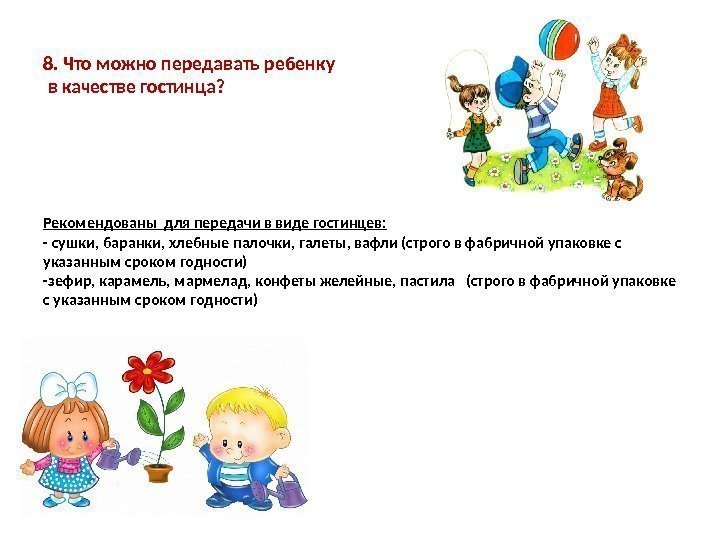 8. Что можно передавать ребенку в качестве гостинца?

Рекомендованы для передачи в виде гостинцев:
- сушки, баранки, хлебные палочки, галеты, вафли (строго в фабричной упаковке с указанным сроком годности)
-зефир, карамель, мармелад, конфеты желейные, пастила (строго в фабричной упаковке с указанным сроком годности)